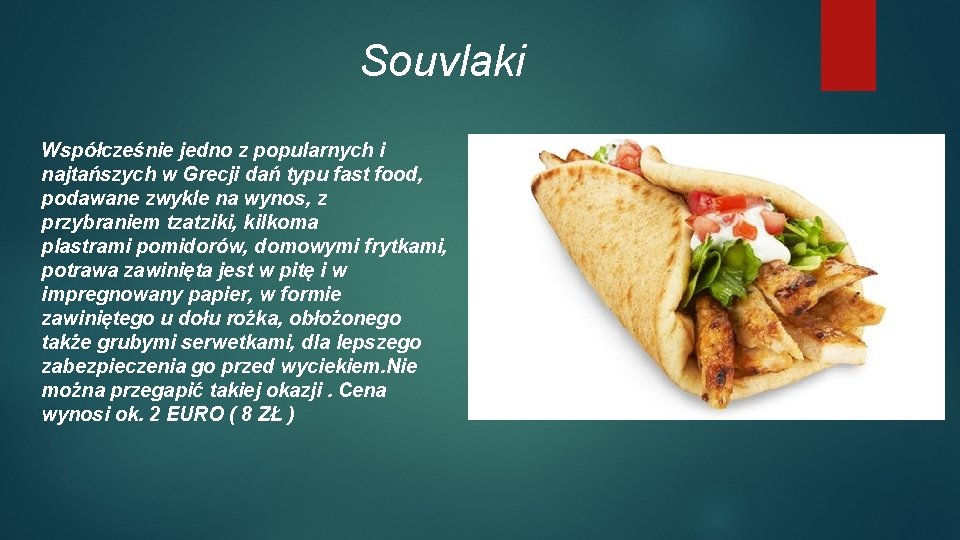 Souvlaki

Współcześnie jedno z popularnych i najtańszych w Grecji dań typu fast food, podawane zwykle na wynos, z przybraniem tzatziki, kilkoma plastrami pomidorów, domowymi frytkami, potrawa zawinięta jest w pitę i w impregnowany papier, w formie zawiniętego u dołu rożka, obłożonego także grubymi serwetkami, dla lepszego zabezpieczenia go przed wyciekiem.Nie można przegapić takiej okazji . Cena wynosi ok. 2 EURO ( 8 ZŁ )